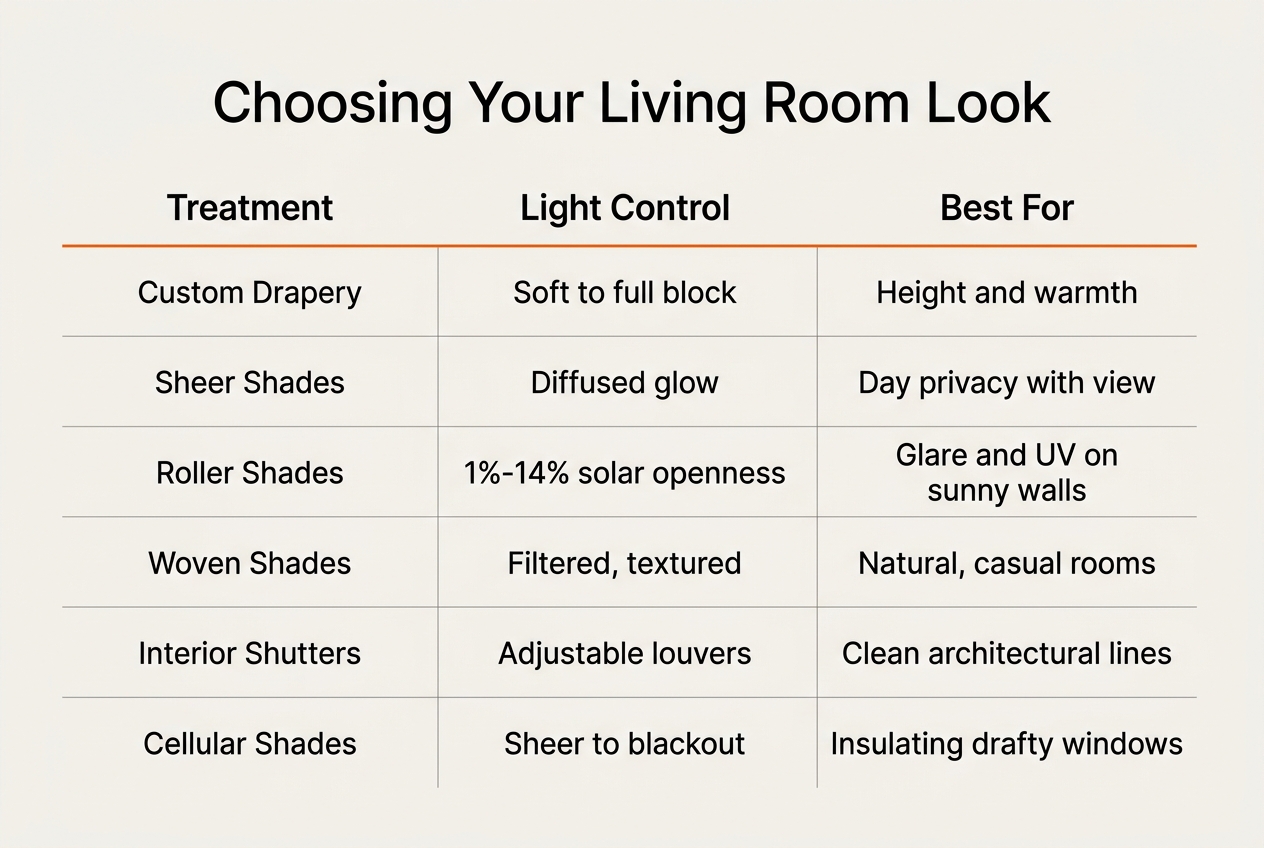 Choosing Your Living Room Look

| Treatment | Light Control | Best For |
|---|---|---|
| Custom Drapery | Soft to full block | Height and warmth |
| Sheer Shades | Diffused glow | Day privacy with view |
| Roller Shades | 1%-14% solar openness | Glare and UV on sunny walls |
| Woven Shades | Filtered, textured | Natural, casual rooms |
| Interior Shutters | Adjustable louvers | Clean architectural lines |
| Cellular Shades | Sheer to blackout | Insulating drafty windows |